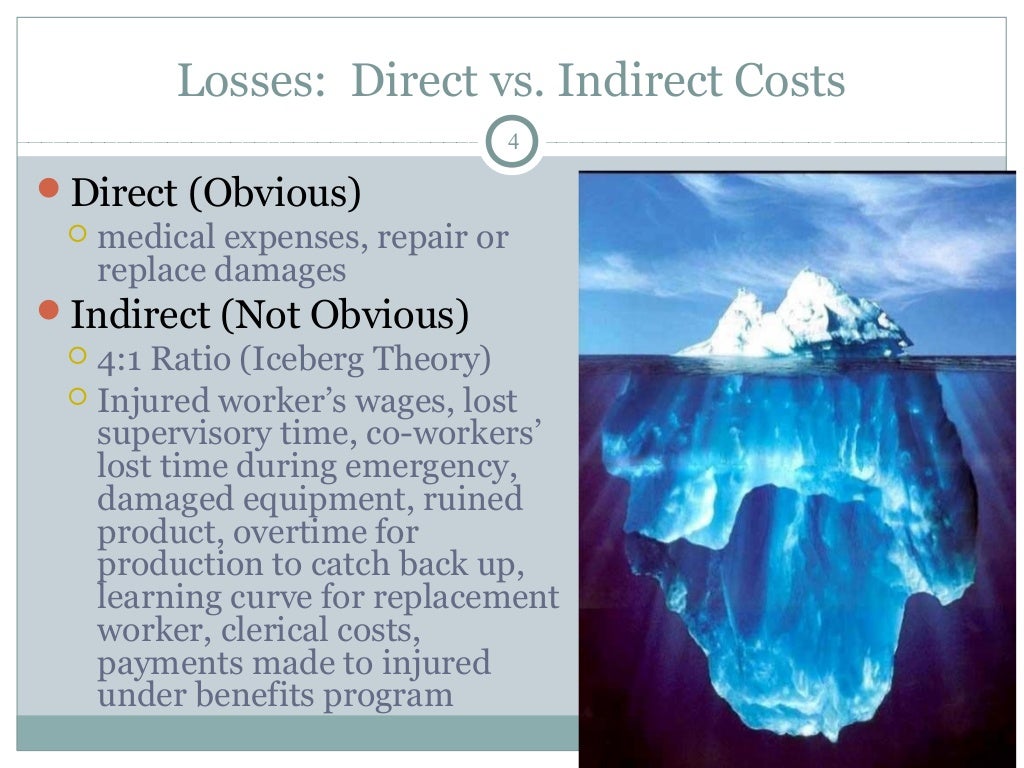 Losses: Direct vs. Indirect Costs

4

Direct (Obvious)
medical expenses, repair or replace damages

Indirect (Not Obvious)
4:1 Ratio (Iceberg Theory)
Injured worker's wages, lost supervisory time, co-workers' lost time during emergency, damaged equipment, ruined product, overtime for production to catch back up, learning curve for replacement worker, clerical costs, payments made to injured under benefits program